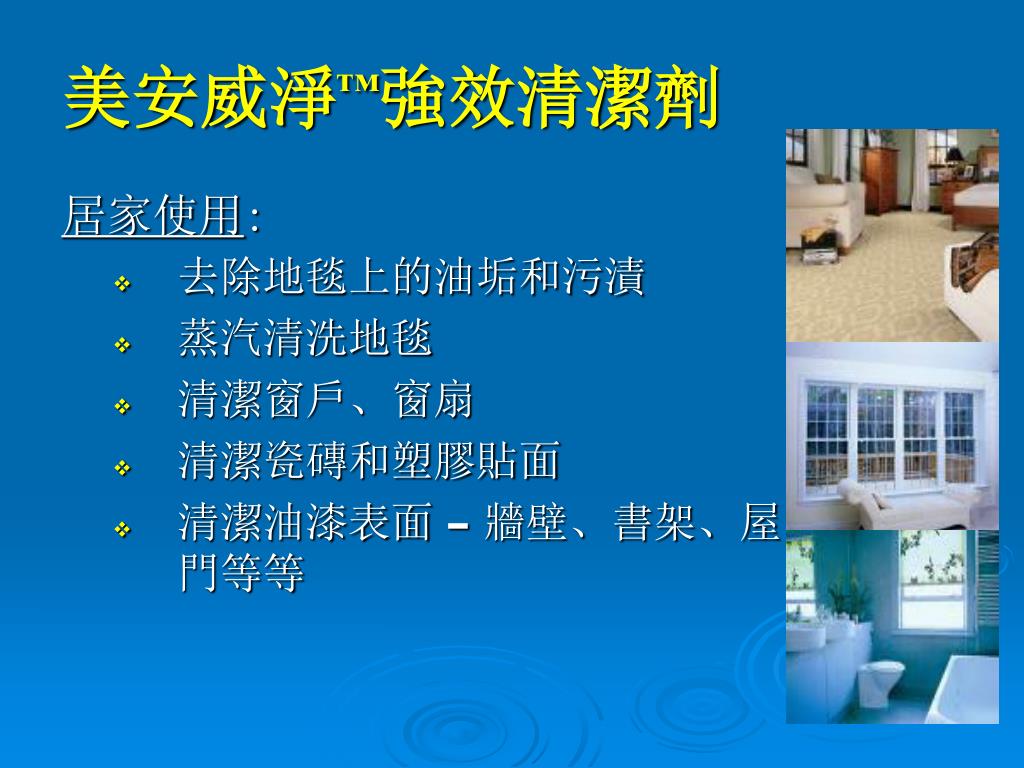 美安威淨™強效清潔劑

居家使用:

❖ 去除地毯上的油垢和污漬
❖ 蒸汽清洗地毯
❖ 清潔窗戶、窗扇
❖ 清潔瓷磚和塑膠貼面
❖ 清潔油漆表面 – 牆壁、書架、屋門等等